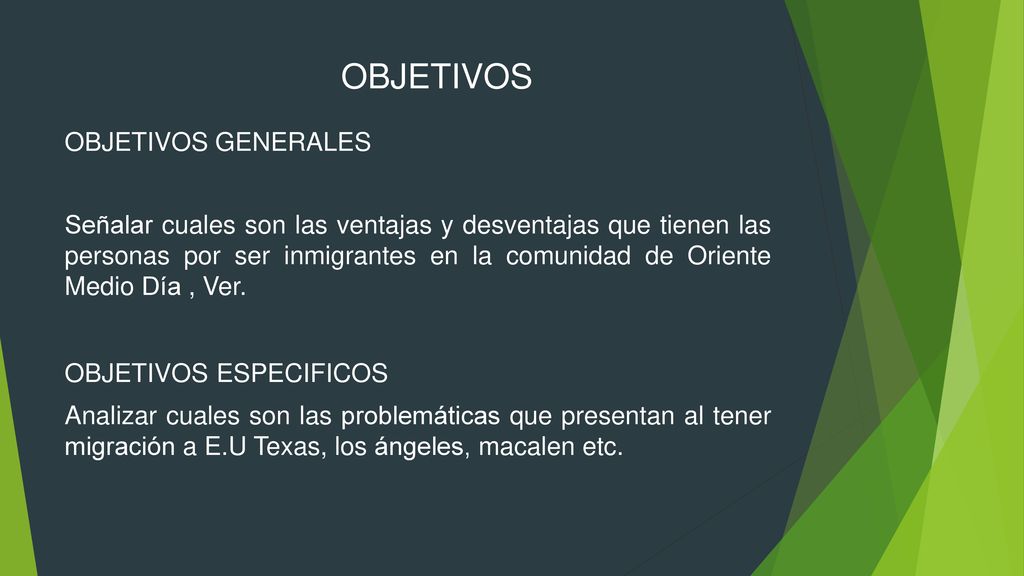 OBJETIVOS

OBJETIVOS GENERALES

Señalar cuales son las ventajas y desventajas que tienen las personas por ser inmigrantes en la comunidad de Oriente Medio Día , Ver.

OBJETIVOS ESPECIFICOS

Analizar cuales son las problemáticas que presentan al tener migración a E.U Texas, los ángeles, macalen etc.